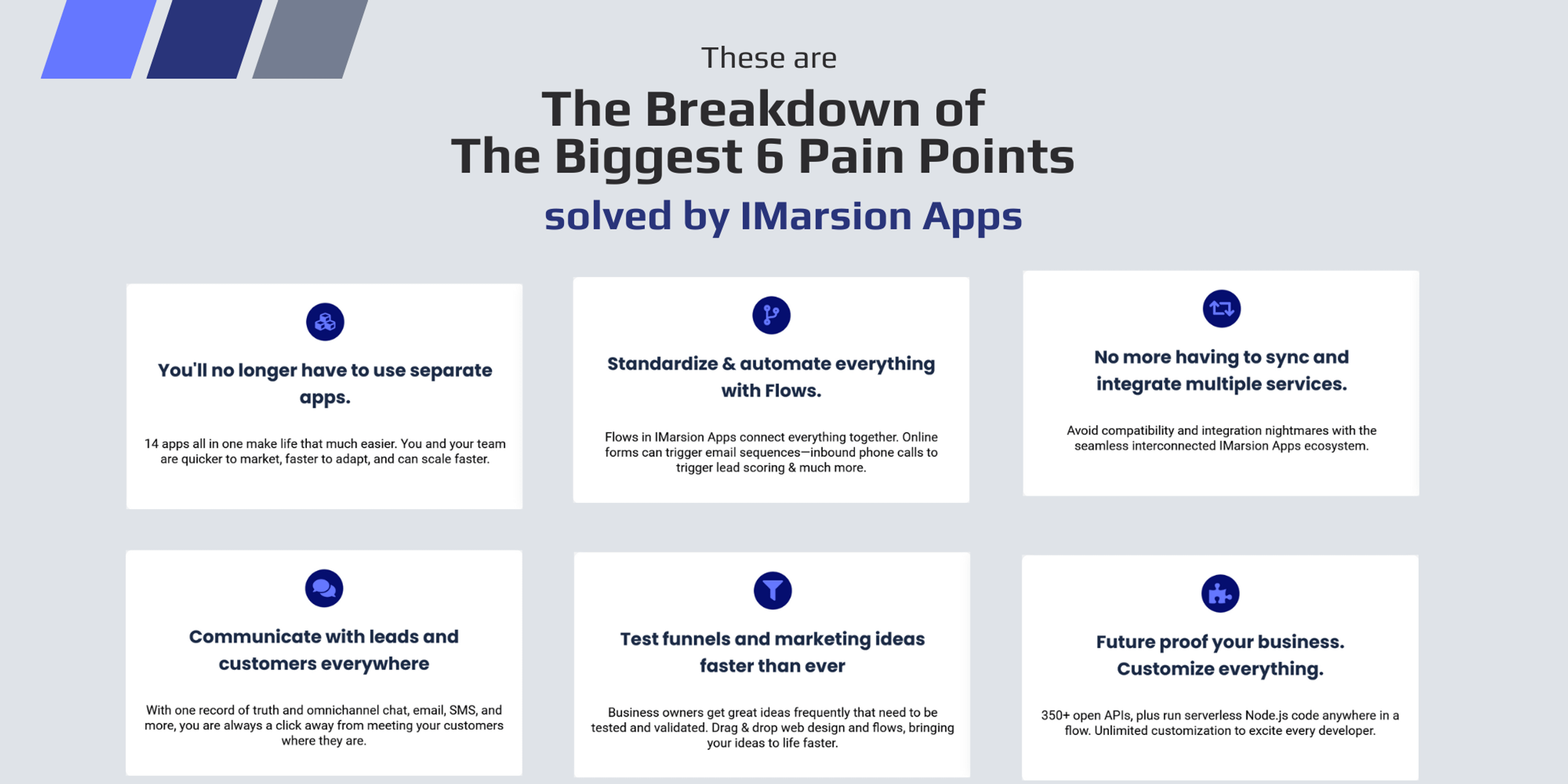 These are

The Breakdown of
The Biggest 6 Pain Points

solved by IMarsion Apps

You'll no longer have to use separate apps.

14 apps all in one make life that much easier. You and your team are quicker to market, faster to adapt, and can scale faster.

Standardize & automate everything with Flows.

Flows in IMarsion Apps connect everything together. Online forms can trigger email sequences—inbound phone calls to trigger lead scoring & much more.

No more having to sync and integrate multiple services.

Avoid compatibility and integration nightmares with the seamless interconnected IMarsion Apps ecosystem.

Communicate with leads and customers everywhere

With one record of truth and omnichannel chat, email, SMS, and more, you are always a click away from meeting your customers where they are.

Test funnels and marketing ideas faster than ever

Business owners get great ideas frequently that need to be tested and validated. Drag & drop web design and flows, bringing your ideas to life faster.

Future proof your business. Customize everything.

350+ open APIs, plus run serverless Node.js code anywhere in a flow. Unlimited customization to excite every developer.